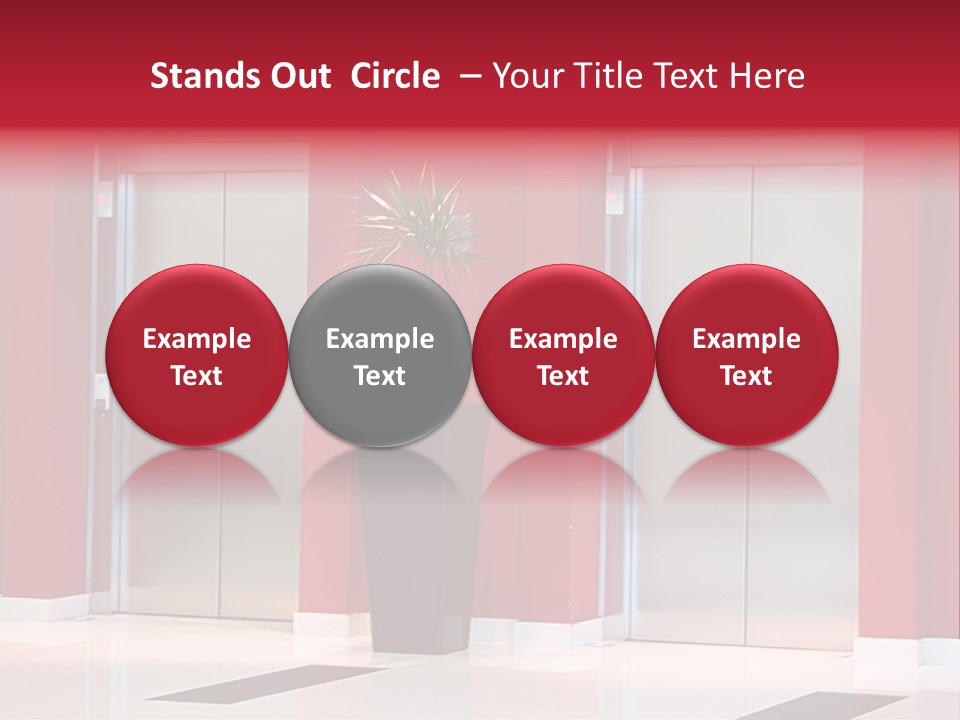 Stands Out Circle – Your Title Text Here

Example Text

Example Text

Example Text

Example Text